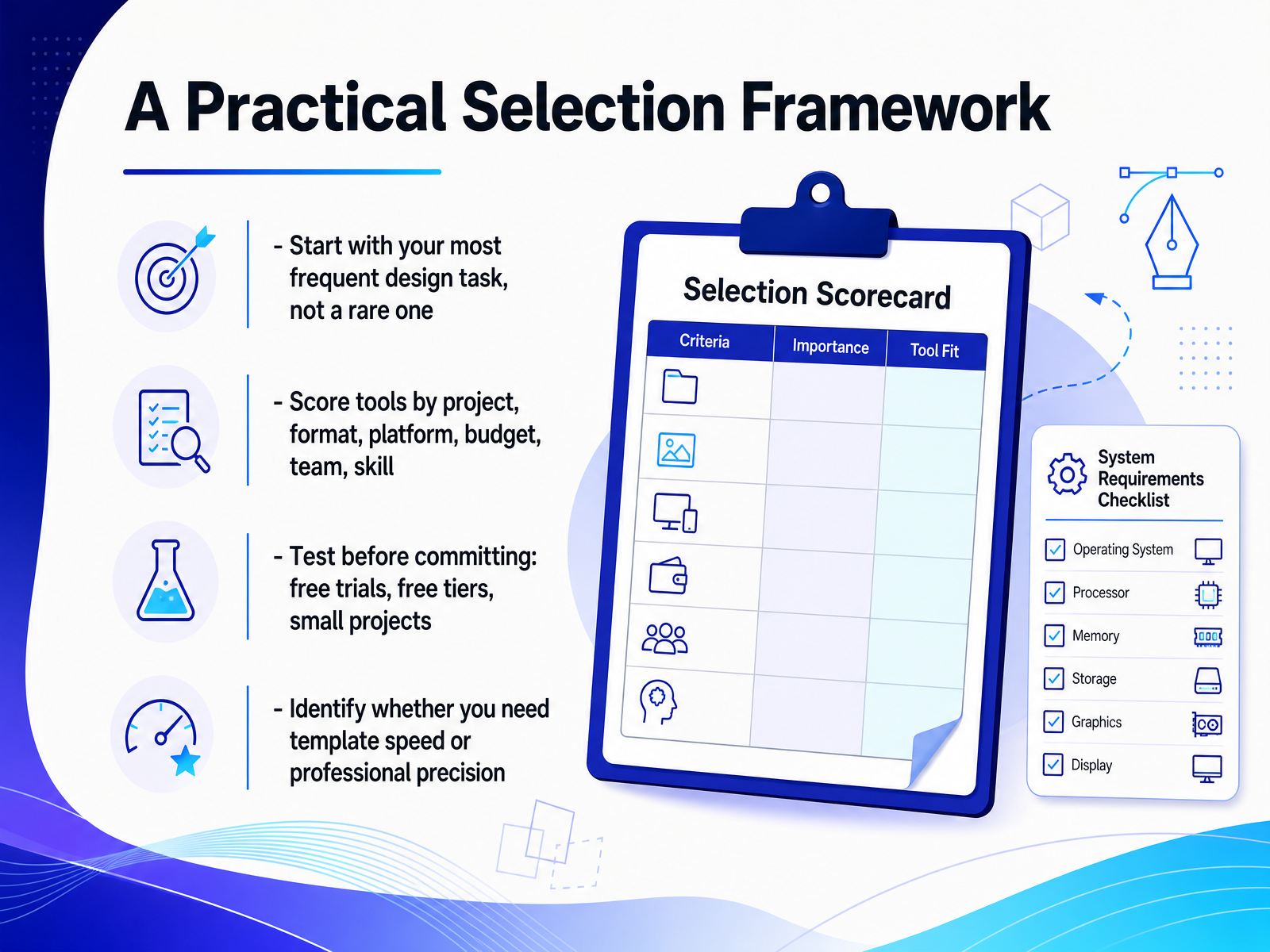 A Practical Selection Framework

- Start with your most frequent design task, not a rare one

- Score tools by project, format, platform, budget, team, skill

- Test before committing: free trials, free tiers, small projects

- Identify whether you need template speed or professional precision

Selection Scorecard

| Criteria | Importance | Tool Fit |
|---|---|---|
| | | |
| | | |
| | | |
| | | |
| | | |
| | | |

System Requirements Checklist

Operating System

Processor

Memory

Storage

Graphics

Display